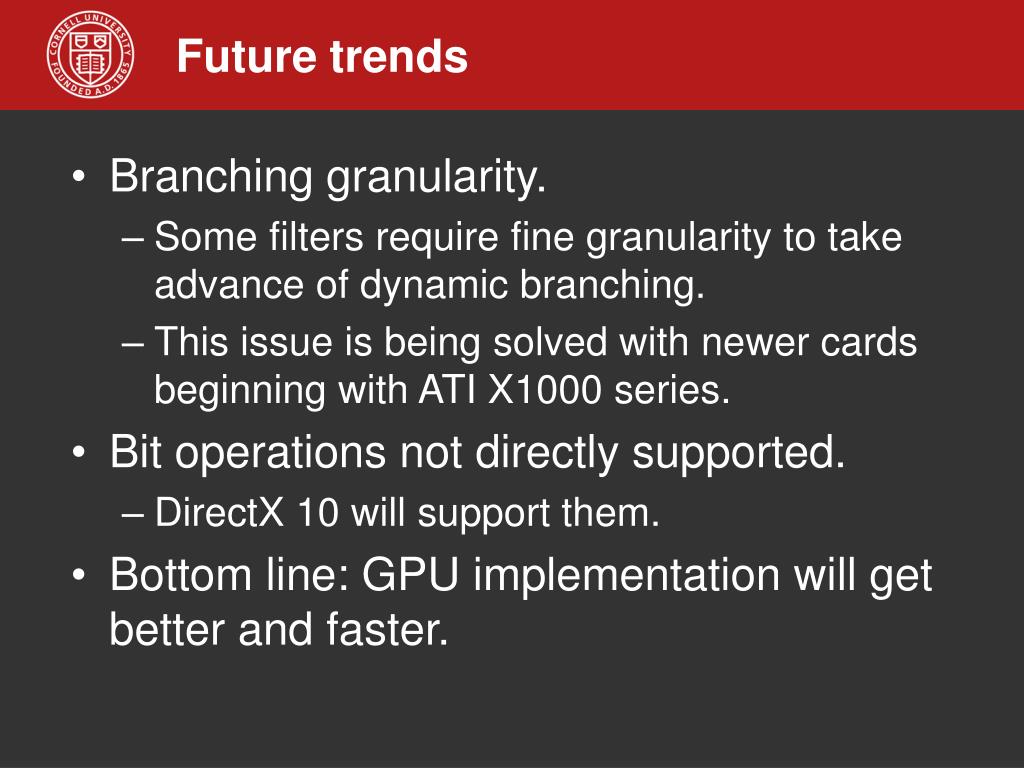 CORNELL UNIVERSITY FOUNDED A.D. 1865

Future trends

• Branching granularity.
– Some filters require fine granularity to take advance of dynamic branching.
– This issue is being solved with newer cards beginning with ATI X1000 series.
• Bit operations not directly supported.
– DirectX 10 will support them.
• Bottom line: GPU implementation will get better and faster.